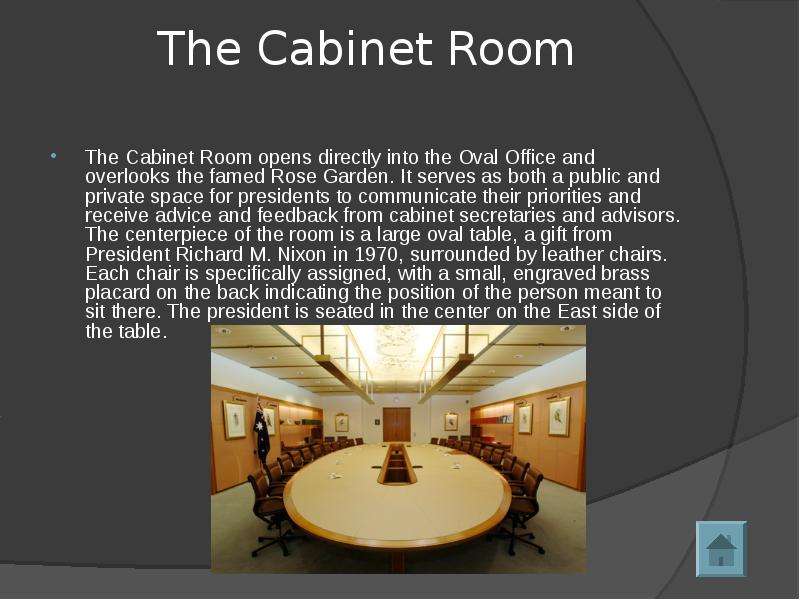 The Cabinet Room

• The Cabinet Room opens directly into the Oval Office and overlooks the famed Rose Garden. It serves as both a public and private space for presidents to communicate their priorities and receive advice and feedback from cabinet secretaries and advisors. The centerpiece of the room is a large oval table, a gift from President Richard M. Nixon in 1970, surrounded by leather chairs. Each chair is specifically assigned, with a small, engraved brass placard on the back indicating the position of the person meant to sit there. The president is seated in the center on the East side of the table.